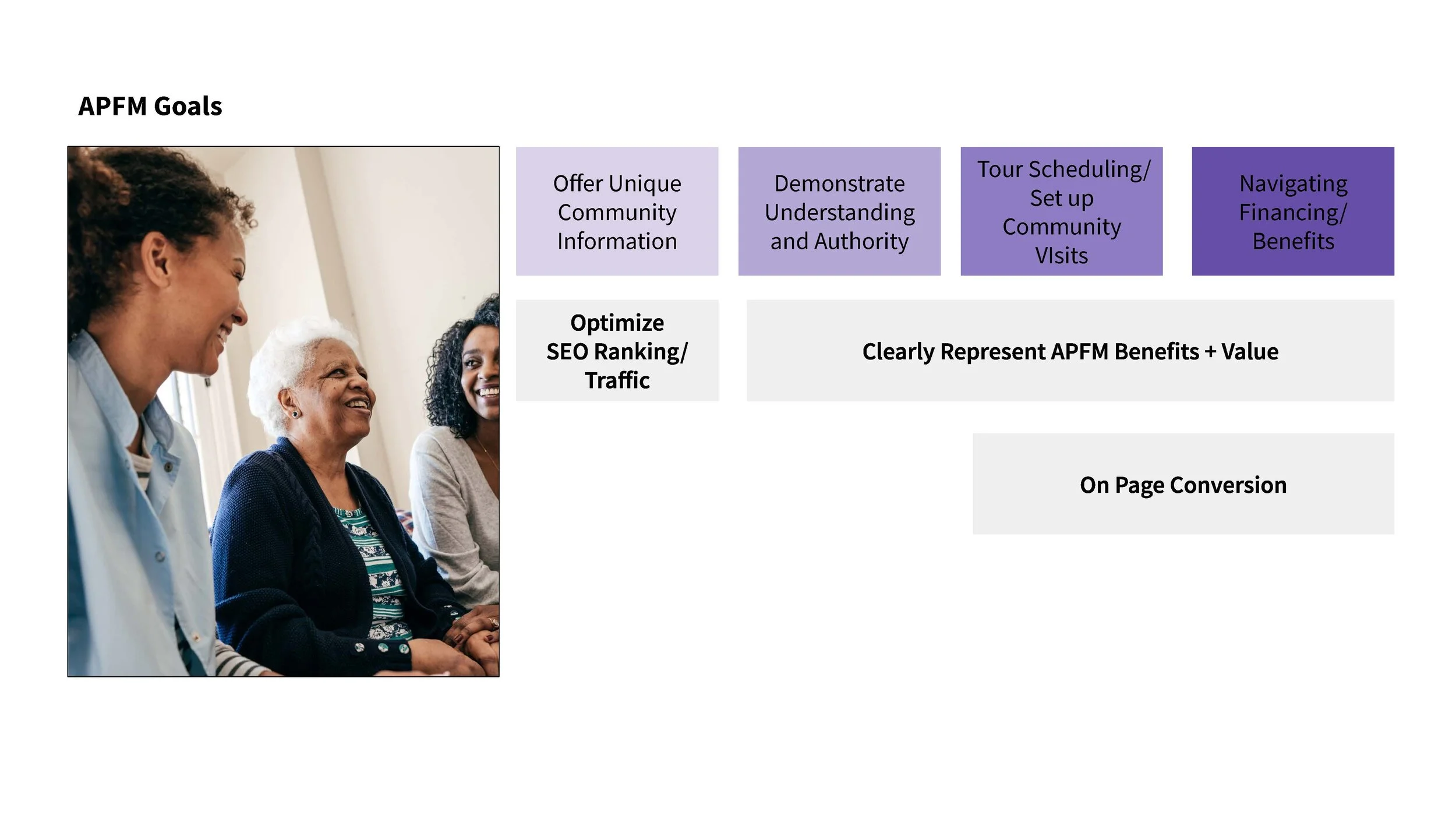 APFM Goals

Offer Unique Community Information

Demonstrate Understanding and Authority

Tour Scheduling/ Set up Community VIsits

Navigating Financing/ Benefits

Optimize SEO Ranking/ Traffic

Clearly Represent APFM Benefits + Value

On Page Conversion